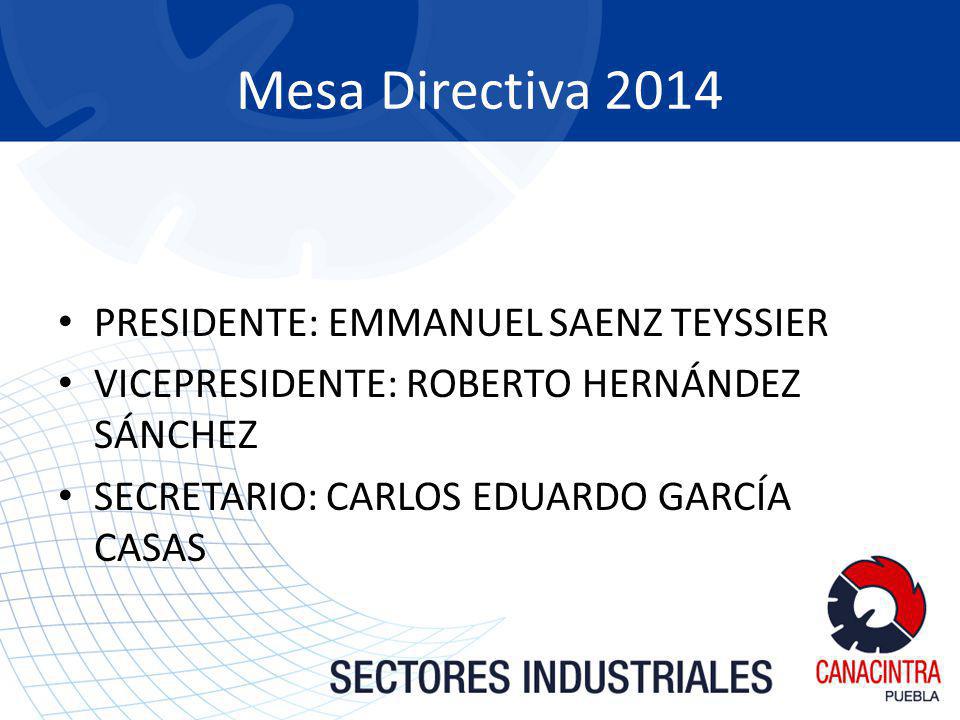 Mesa Directiva 2014

• PRESIDENTE: EMMANUEL SAENZ TEYSSIER
• VICEPRESIDENTE: ROBERTO HERNÁNDEZ SÁNCHEZ
• SECRETARIO: CARLOS EDUARDO GARCÍA CASAS

SECTORES INDUSTRIALES

CANACINTRA
PUEBLA